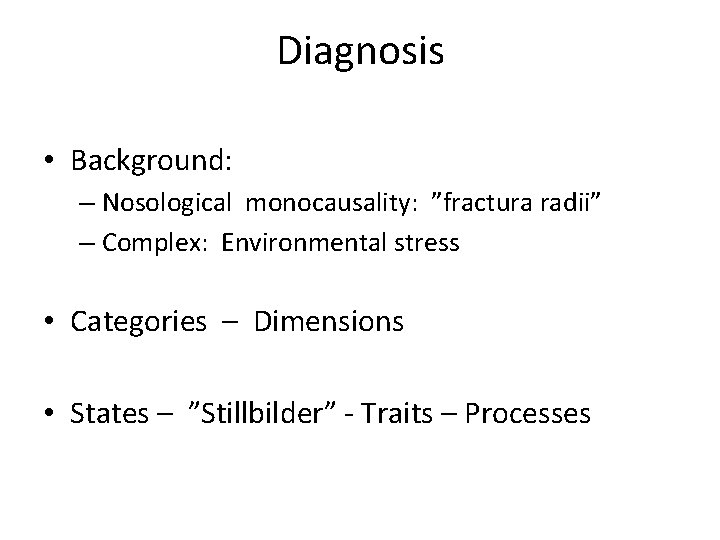 Diagnosis

• Background:
– Nosological monocausality: ”fractura radii”
– Complex: Environmental stress

• Categories – Dimensions

• States – ”Stillbilder” - Traits – Processes